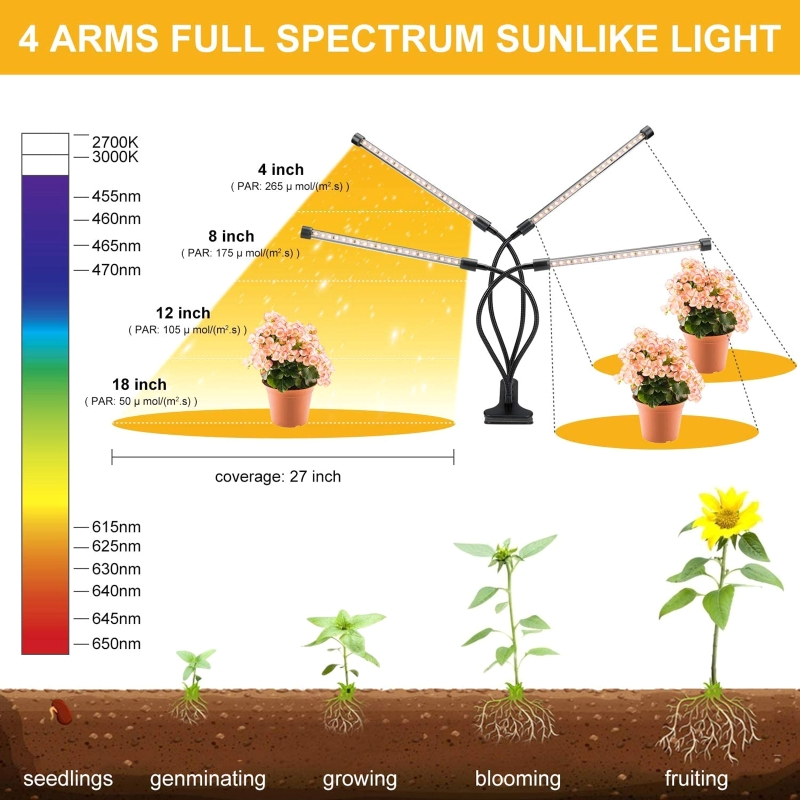 4 ARMS FULL SPECTRUM SUNLIKE LIGHT

2700K
3000K
455nm
460nm
465nm
470nm
615nm
625nm
630nm
640nm
645nm
650nm

4 inch
( PAR: 265 μ mol/($m^2$.s) )

8 inch
( PAR: 175 μ mol/($m^2$.s) )

12 inch
( PAR: 105 μ mol/($m^2$.s) )

18 inch
( PAR: 50 μ mol/($m^2$.s) )

coverage: 27 inch

seedlings genminating growing blooming fruiting